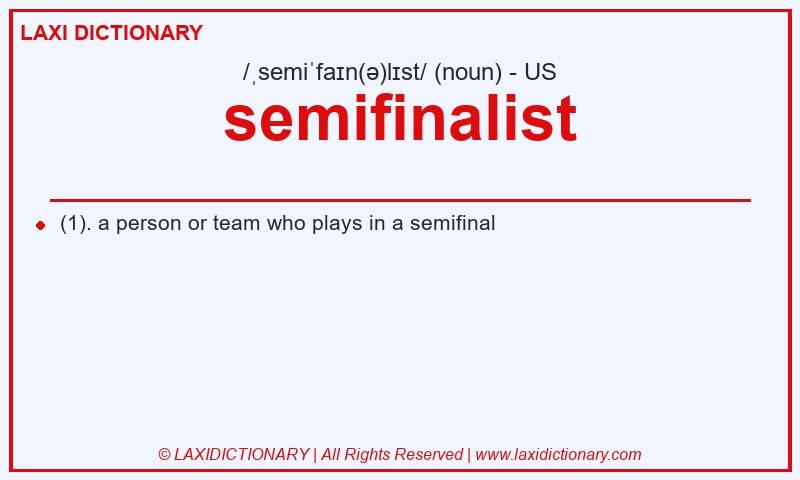 LAXI DICTIONARY

/ˌsemiˈfaɪn(ə)lɪst/ (noun) - US

semifinalist

(1). a person or team who plays in a semifinal

© LAXIDICTIONARY | All Rights Reserved | www.laxidictionary.com